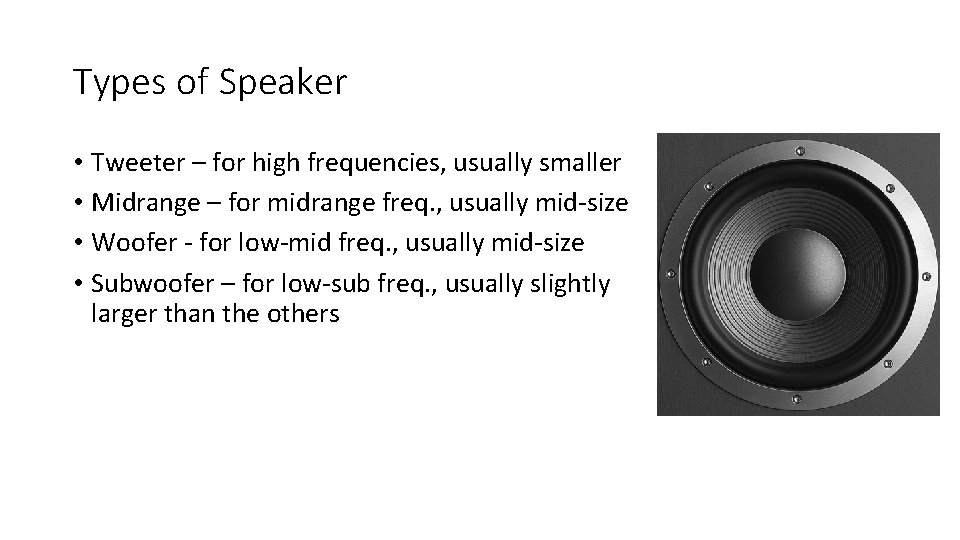 Types of Speaker

• Tweeter – for high frequencies, usually smaller
• Midrange – for midrange freq., usually mid-size
• Woofer - for low-mid freq., usually mid-size
• Subwoofer – for low-sub freq., usually slightly larger than the others